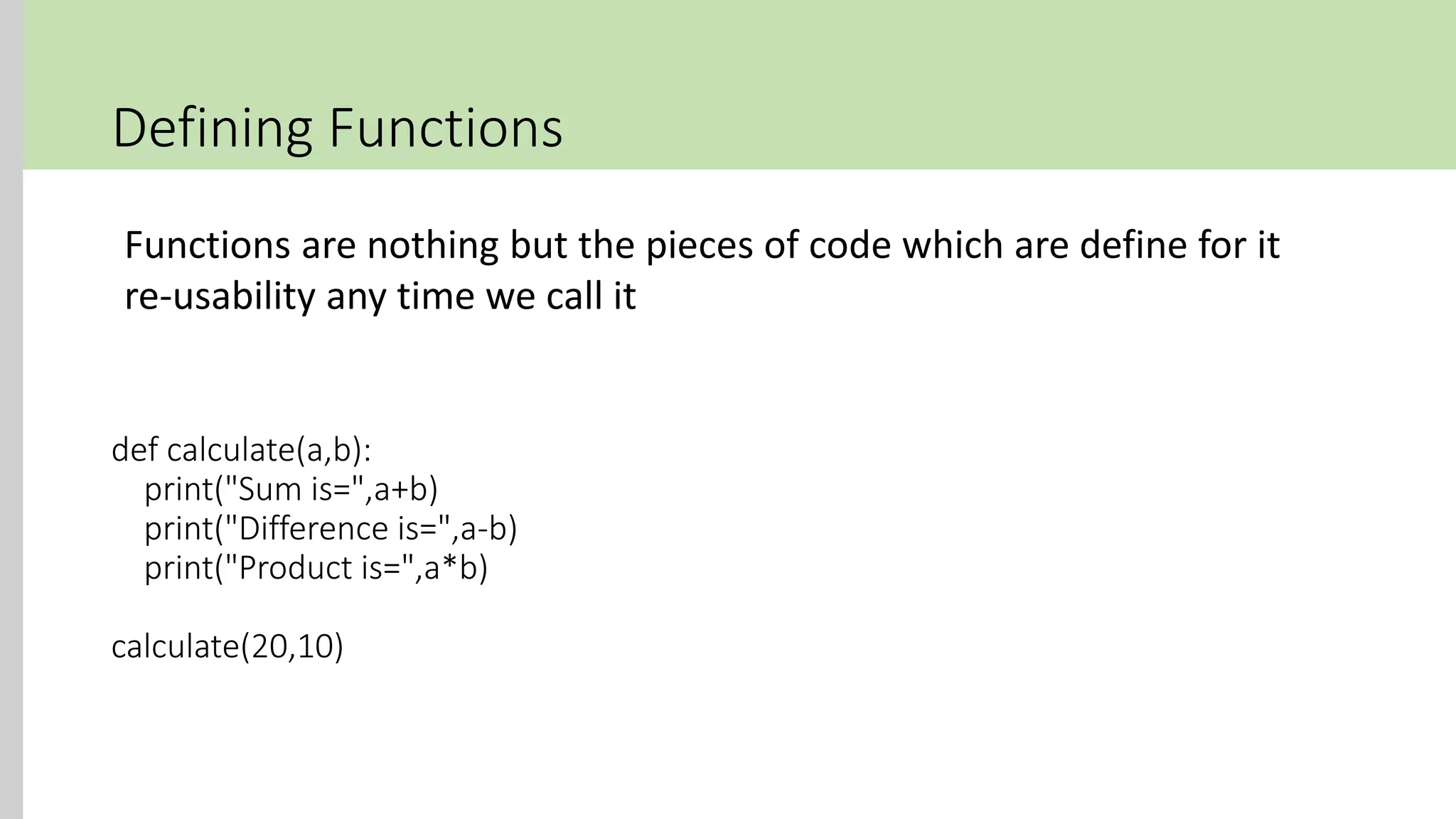 Defining Functions

Functions are nothing but the pieces of code which are define for it re-usability any time we call it

def calculate(a,b):
    print("Sum is=",a+b)
    print("Difference is=",a-b)
    print("Product is=",a*b)

calculate(20,10)